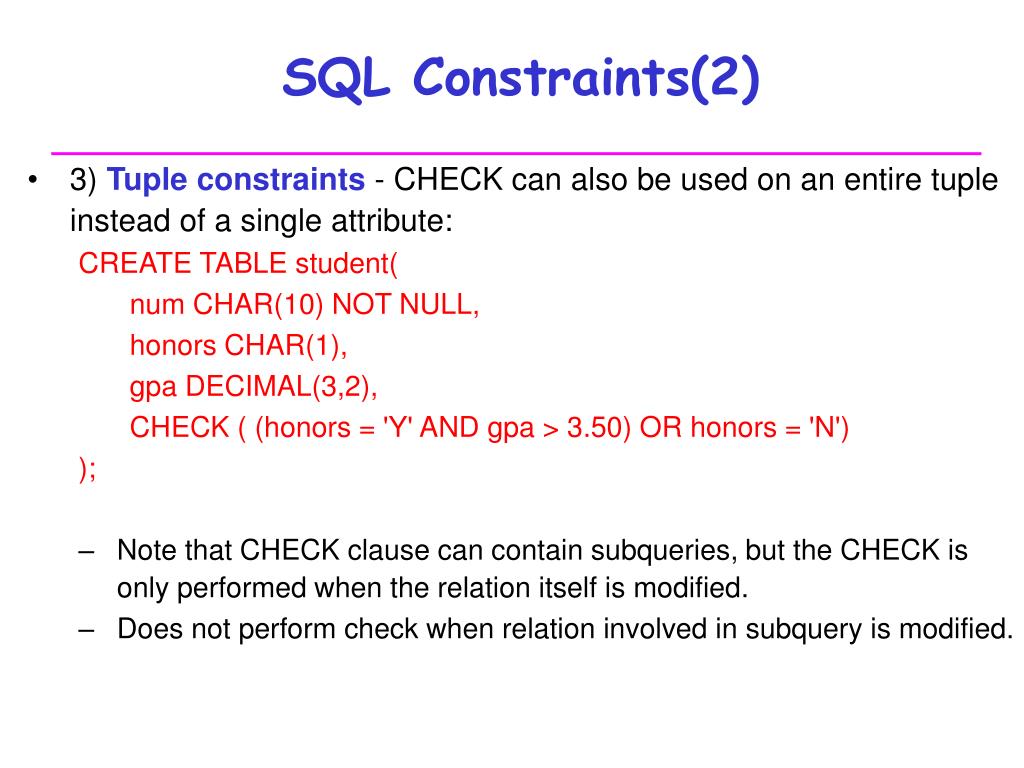 SQL Constraints(2)

• 3) Tuple constraints - CHECK can also be used on an entire tuple instead of a single attribute:

CREATE TABLE student(
num CHAR(10) NOT NULL,
honors CHAR(1),
gpa DECIMAL(3,2),
CHECK ( (honors = 'Y' AND gpa > 3.50) OR honors = 'N')
);

– Note that CHECK clause can contain subqueries, but the CHECK is only performed when the relation itself is modified.

– Does not perform check when relation involved in subquery is modified.